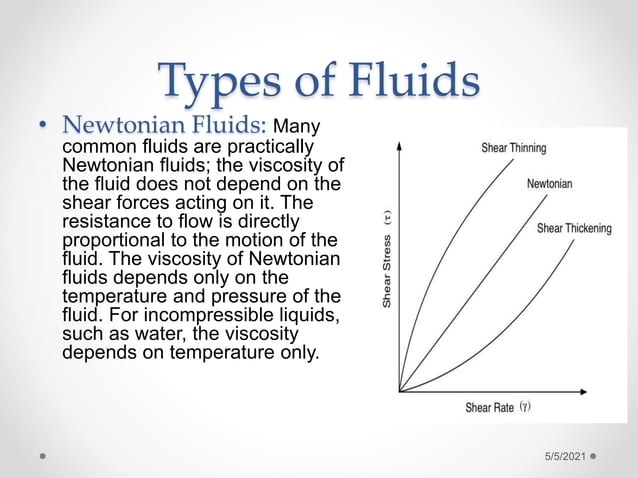 Types of Fluids

• Newtonian Fluids: Many common fluids are practically Newtonian fluids; the viscosity of the fluid does not depend on the shear forces acting on it. The resistance to flow is directly proportional to the motion of the fluid. The viscosity of Newtonian fluids depends only on the temperature and pressure of the fluid. For incompressible liquids, such as water, the viscosity depends on temperature only.

Shear Thinning
Newtonian
Shear Thickening
Shear Stress ($\tau$)
Shear Rate ($\gamma$)

5/5/2021